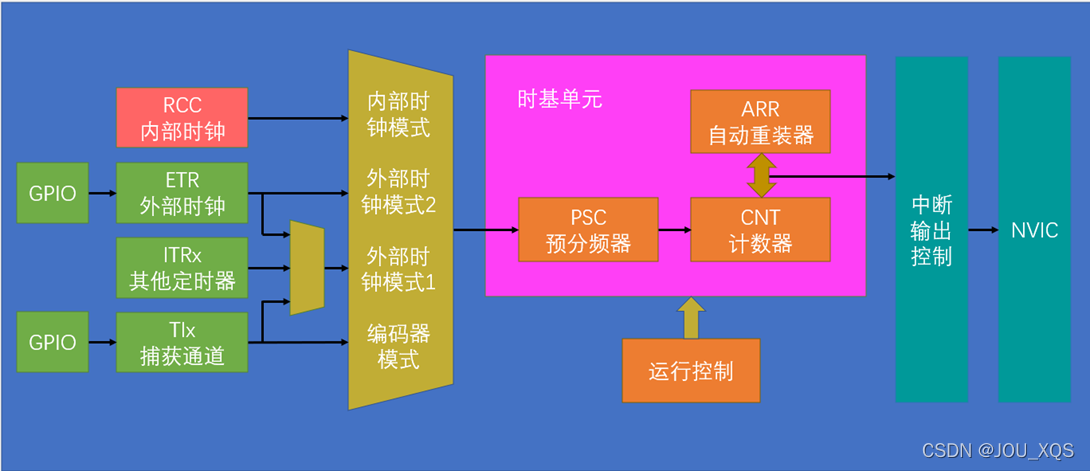 RCC
内部时钟

GPIO

ETR
外部时钟

ITRx
其他定时器

GPIO

TIx
捕获通道

内部时钟模式

外部时钟模式2

外部时钟模式1

编码器模式

时基单元

ARR
自动重装器

PSC
预分频器

CNT
计数器

运行控制

中断输出控制

NVIC

CSDN @JOU_XQS